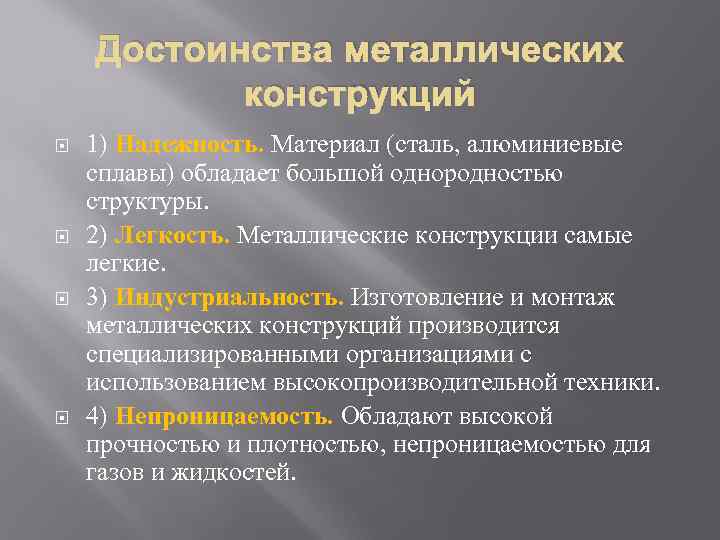 Достоинства металлических конструкций

1) Надежность. Материал (сталь, алюминиевые сплавы) обладает большой однородностью структуры.

2) Легкость. Металлические конструкции самые легкие.

3) Индустриальность. Изготовление и монтаж металлических конструкций производится специализированными организациями с использованием высокопроизводительной техники.

4) Непроницаемость. Обладают высокой прочностью и плотностью, непроницаемостью для газов и жидкостей.